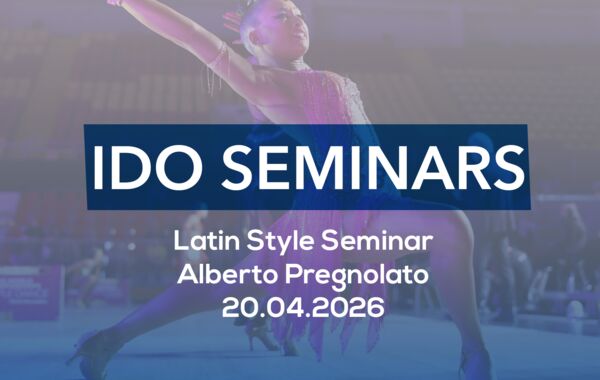 IDO SEMINARS

Latin Style Seminar
Alberto Pregnolato
20.04.2026